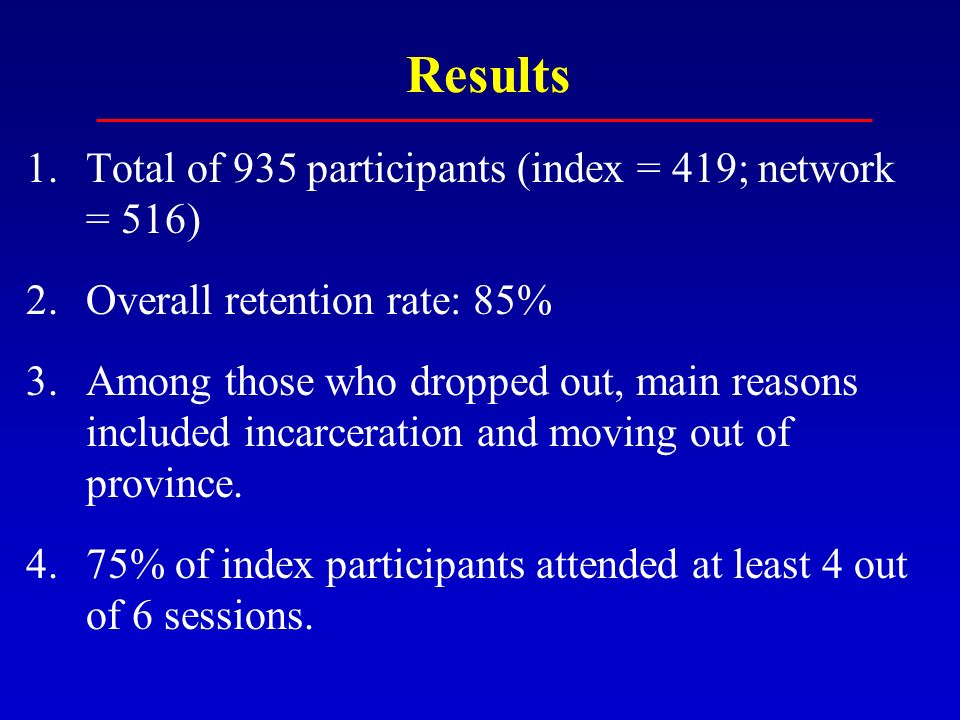 Results

1. Total of 935 participants (index = 419; network = 516)

2. Overall retention rate: 85%

3. Among those who dropped out, main reasons included incarceration and moving out of province.

4. 75% of index participants attended at least 4 out of 6 sessions.